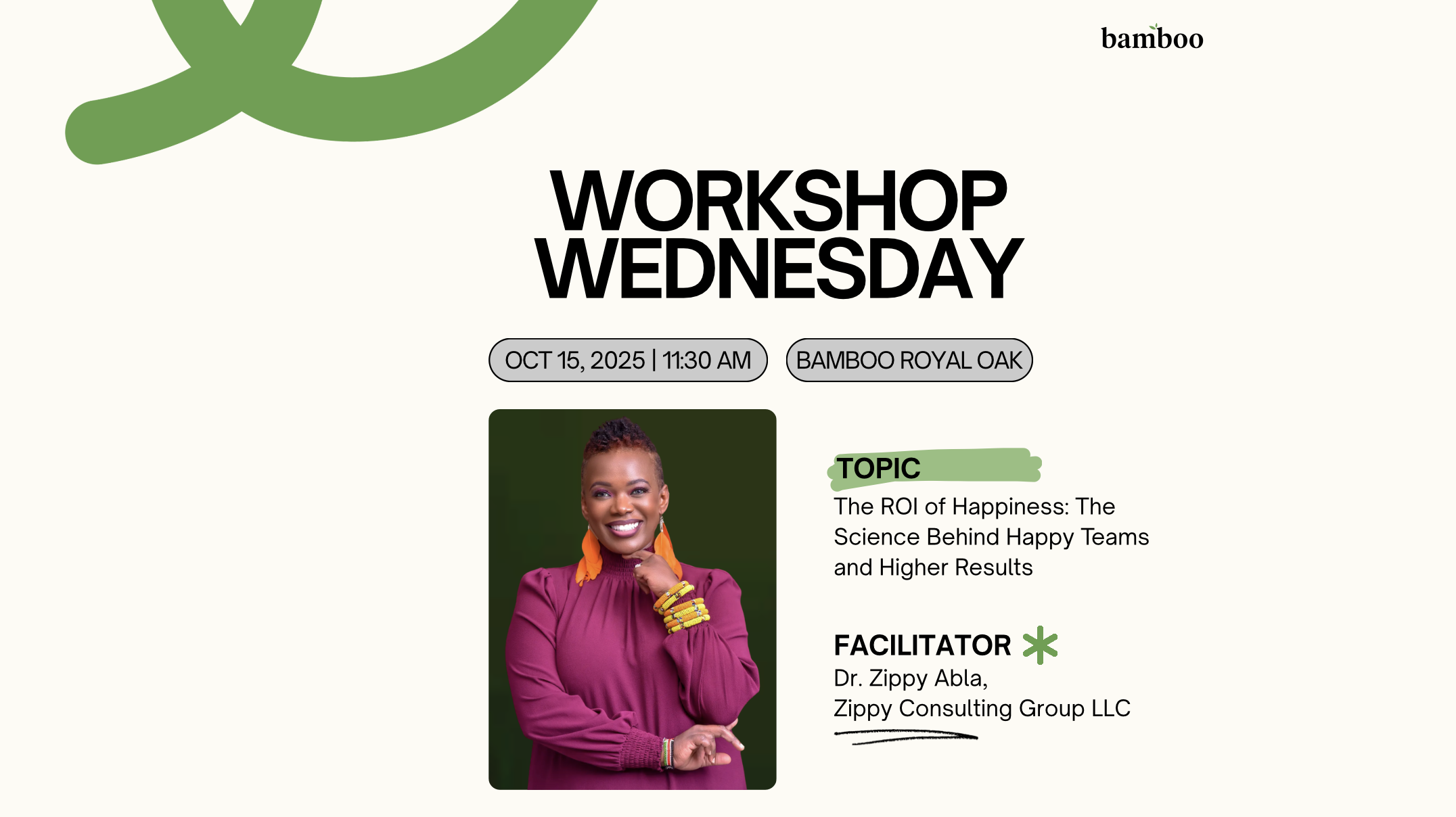 bamboo

WORKSHOP WEDNESDAY

OCT 15, 2025 | 11:30 AM

BAMBOO ROYAL OAK

TOPIC

The ROI of Happiness: The Science Behind Happy Teams and Higher Results

FACILITATOR

Dr. Zippy Abla,
Zippy Consulting Group LLC